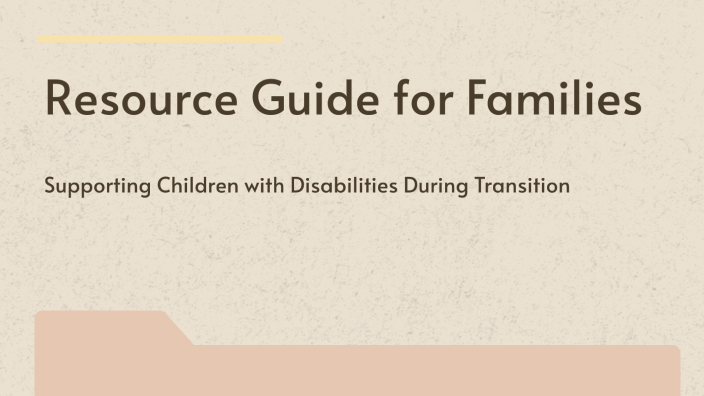 Resource Guide for Families

Supporting Children with Disabilities During Transition